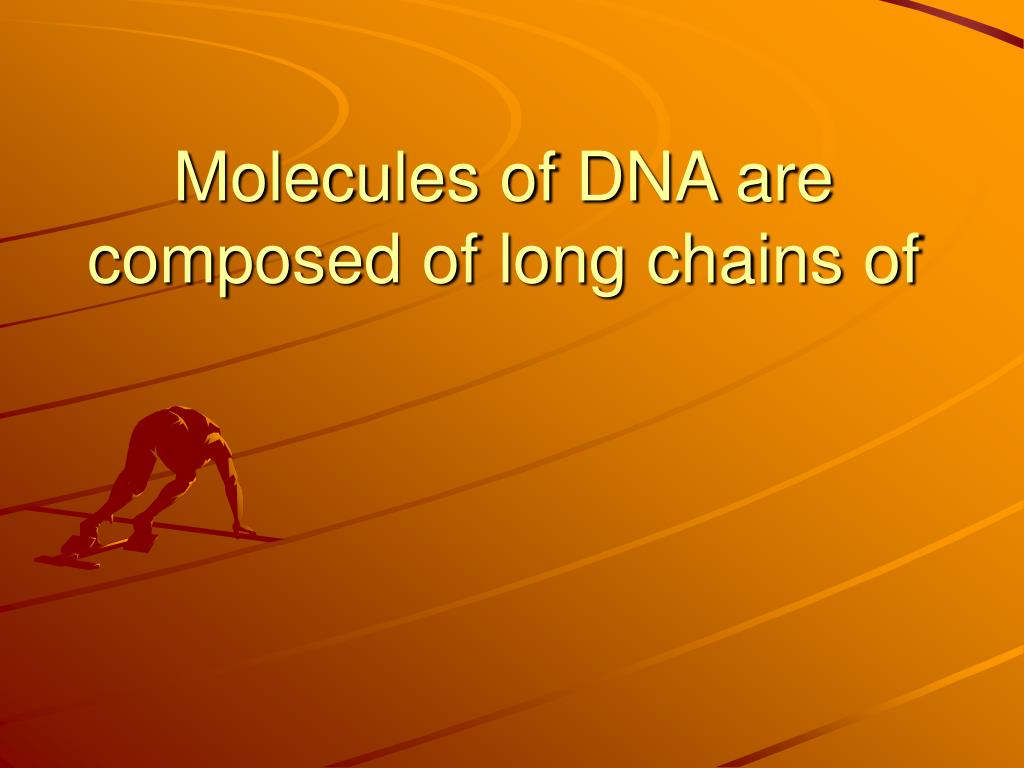 Molecules of DNA are composed of long chains of